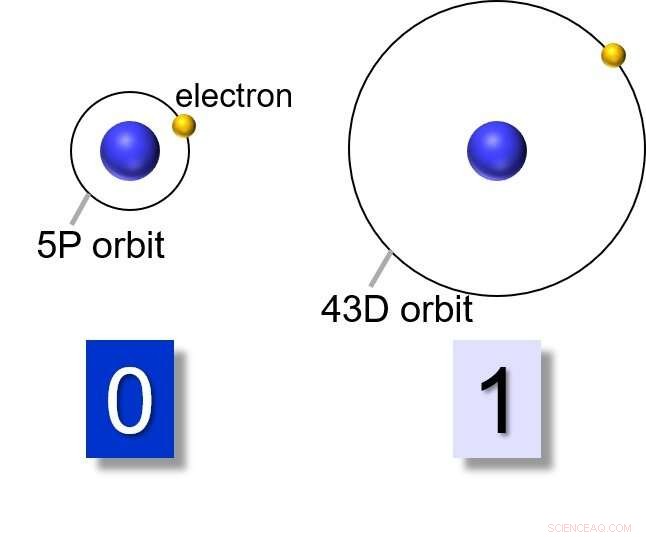 electron

5P orbit

43D orbit

0

1

SCIENCEAQ.COM